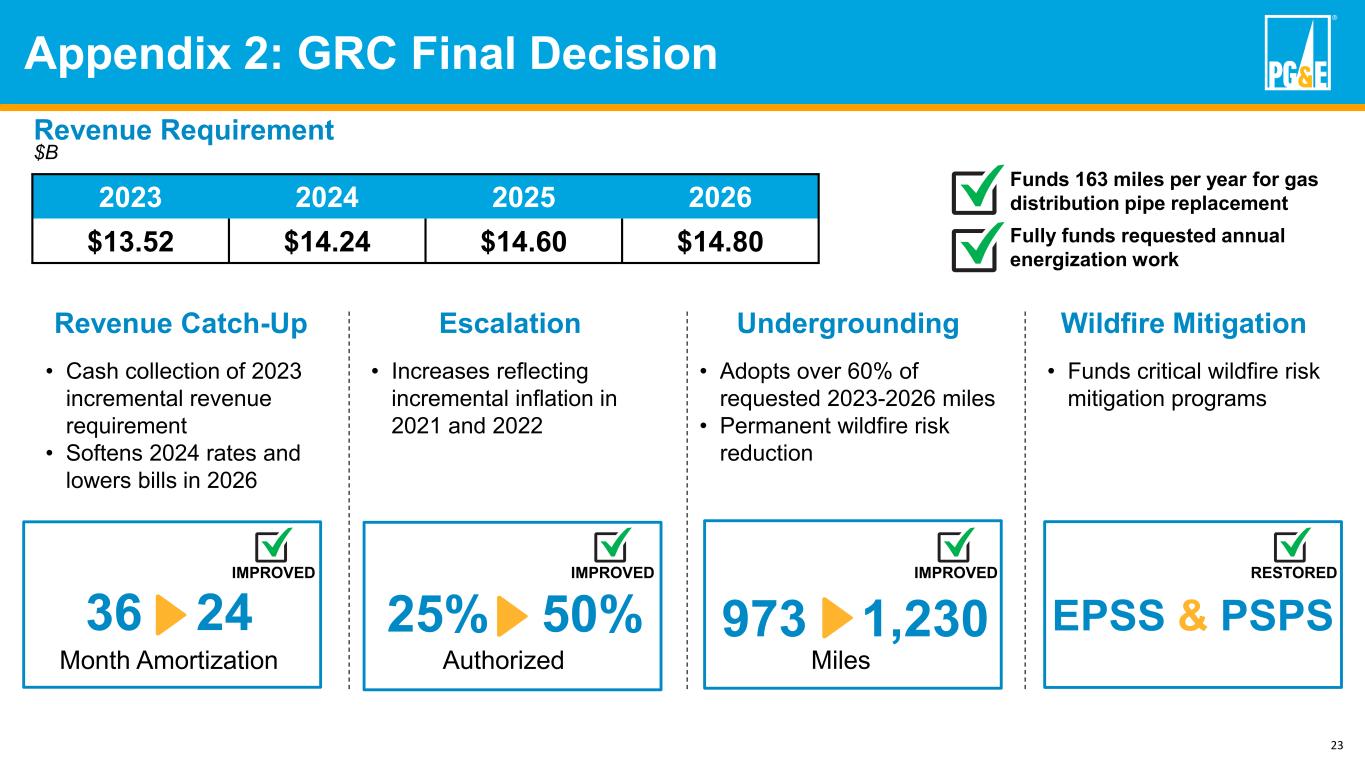 Appendix 2: GRC Final Decision

PG&E

Revenue Requirement
$B

| 2023 | 2024 | 2025 | 2026 |
|---|---|---|---|
| $13.52 | $14.24 | $14.60 | $14.80 |

Funds 163 miles per year for gas distribution pipe replacement

Fully funds requested annual energization work

Revenue Catch-Up

• Cash collection of 2023 incremental revenue requirement
• Softens 2024 rates and lowers bills in 2026

IMPROVED
36 24
Month Amortization

Escalation

• Increases reflecting incremental inflation in 2021 and 2022

IMPROVED
25% 50%
Authorized

Undergrounding

• Adopts over 60% of requested 2023-2026 miles
• Permanent wildfire risk reduction

IMPROVED
973 1,230
Miles

Wildfire Mitigation

• Funds critical wildfire risk mitigation programs

RESTORED
EPSS & PSPS

23